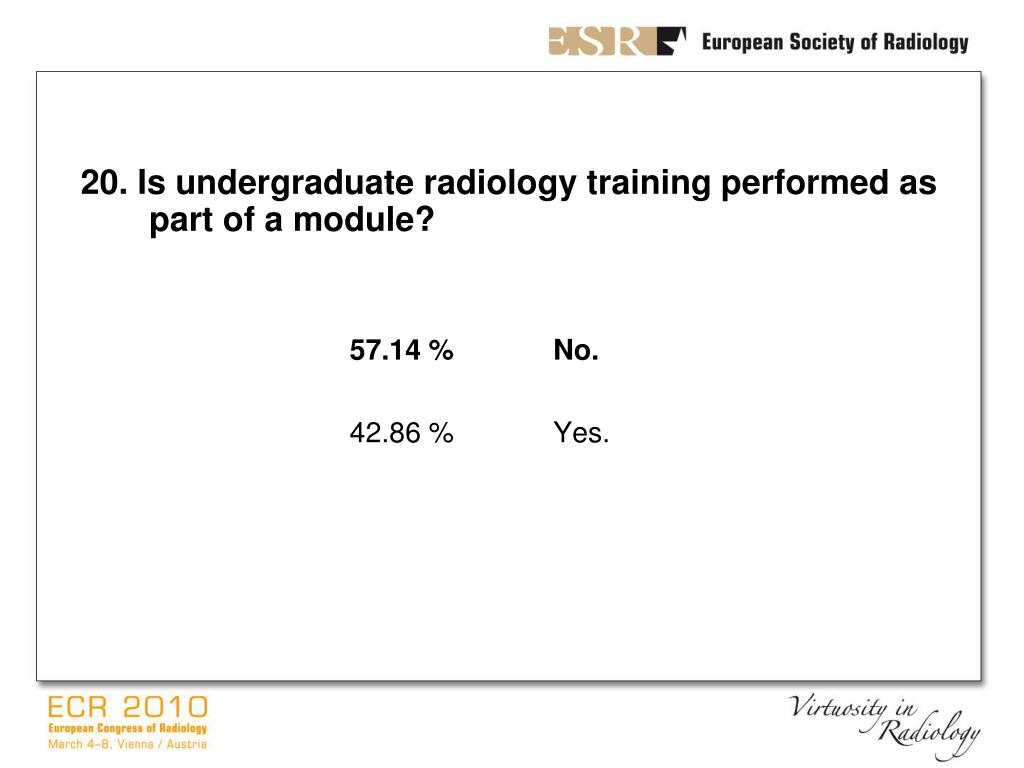 ESR European Society of Radiology

20. Is undergraduate radiology training performed as part of a module?

57.14 % No.

42.86 % Yes.

ECR 2010
European Congress of Radiology
March 4–8, Vienna / Austria

Virtuosity in Radiology